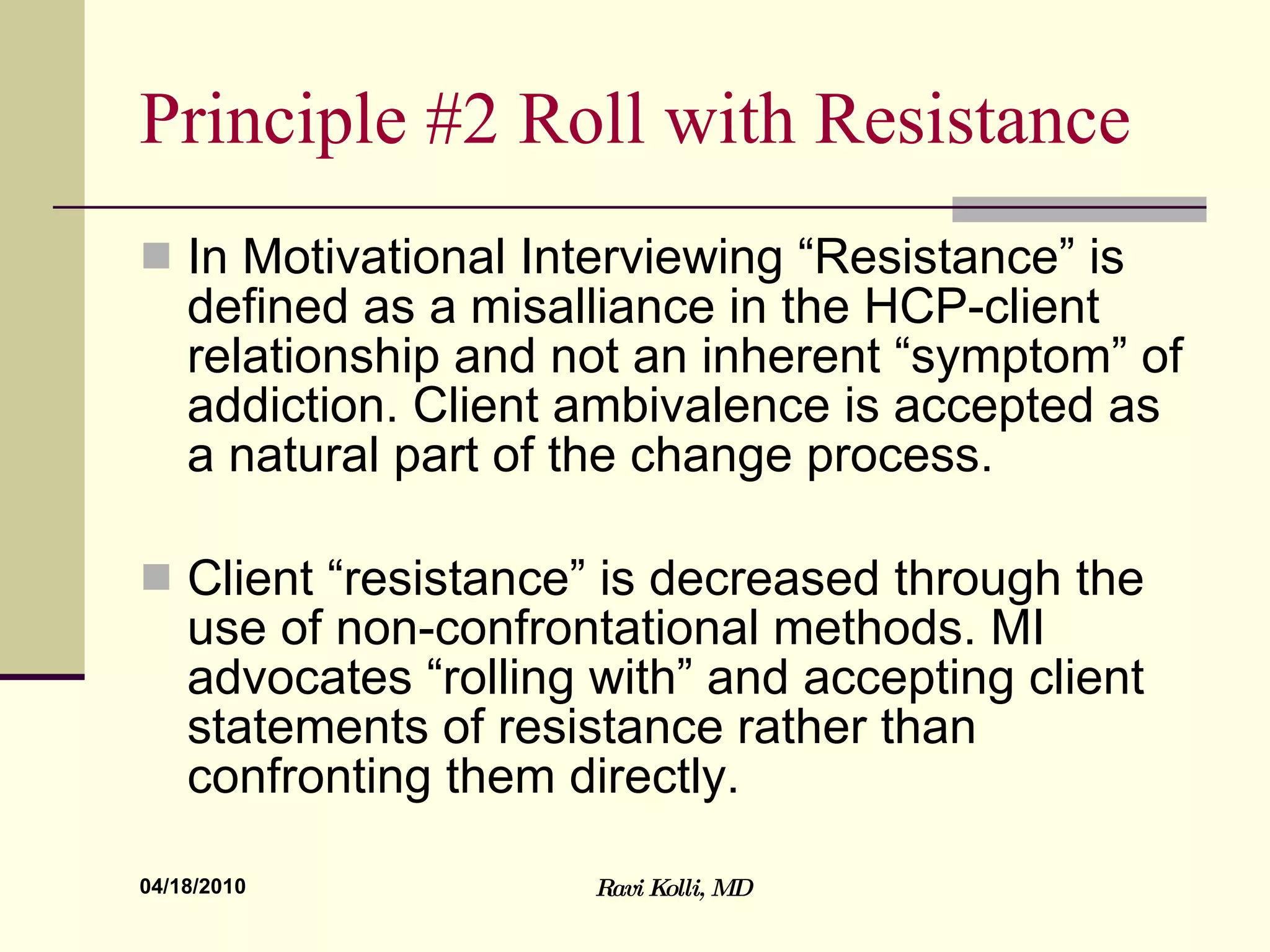 Principle #2 Roll with Resistance

In Motivational Interviewing “Resistance” is defined as a misalliance in the HCP-client relationship and not an inherent “symptom” of addiction. Client ambivalence is accepted as a natural part of the change process.

Client “resistance” is decreased through the use of non-confrontational methods. MI advocates “rolling with” and accepting client statements of resistance rather than confronting them directly.

04/18/2010

Ravi Kolli, MD